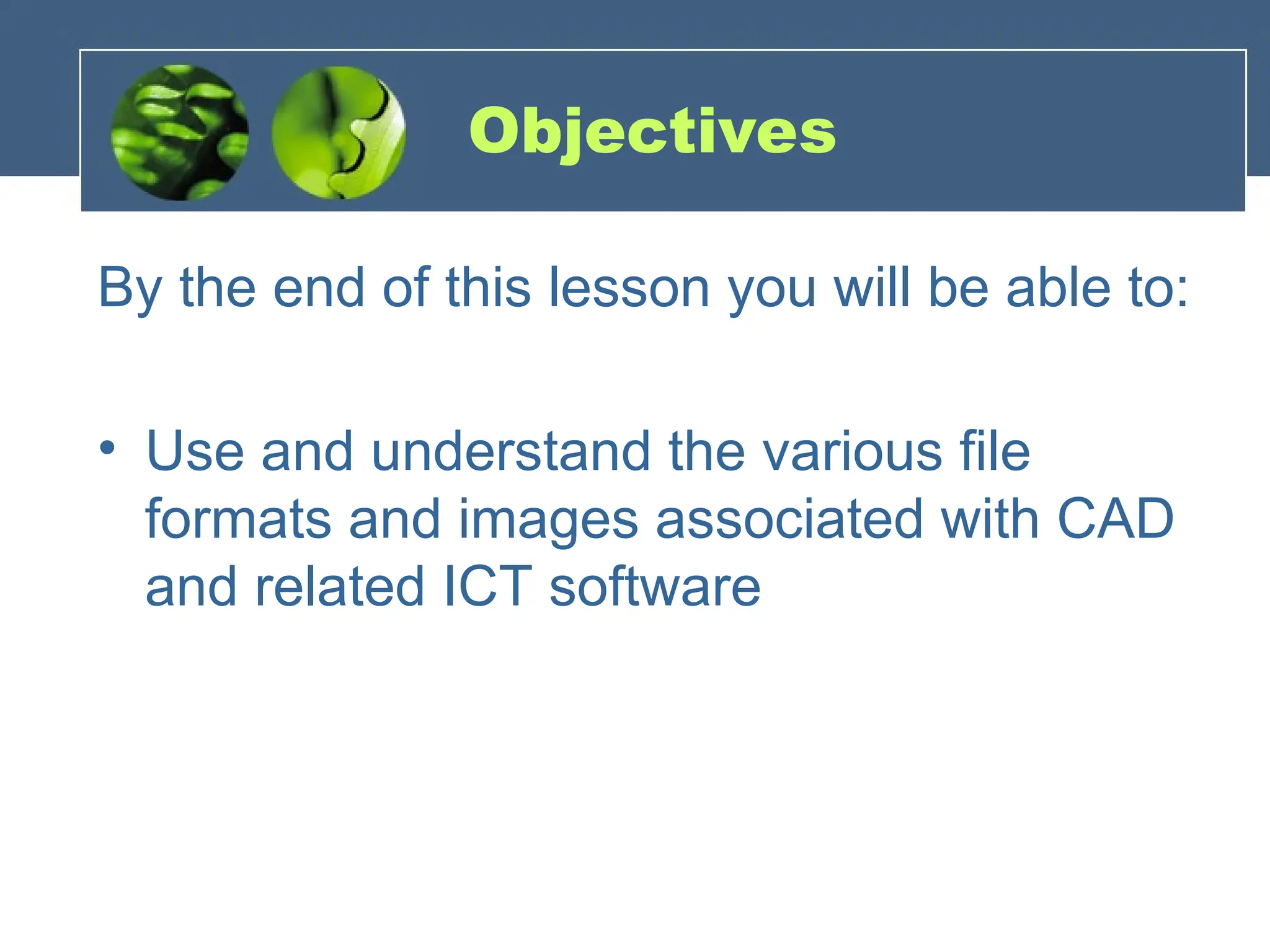 Objectives

By the end of this lesson you will be able to:

• Use and understand the various file formats and images associated with CAD and related ICT software